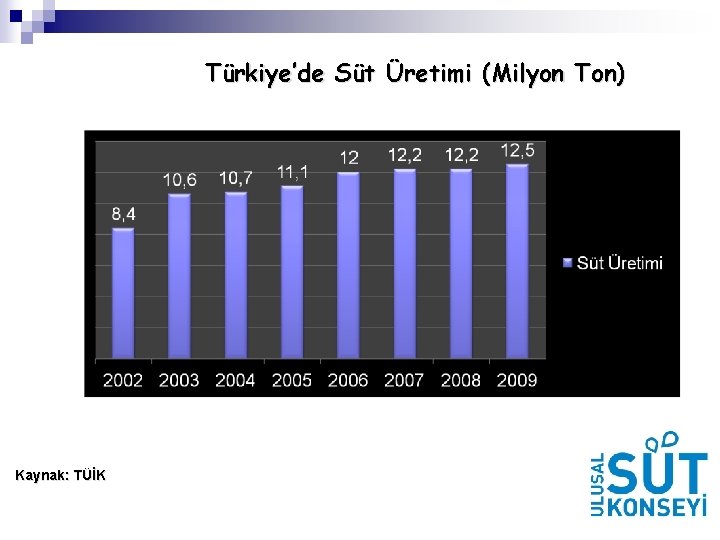 Türkiye'de Süt Üretimi (Milyon Ton)

8,4
10,6
10,7
11,1
12
12,2
12,2
12,5

2002 2003 2004 2005 2006 2007 2008 2009

Süt Üretimi

Kaynak: TÜİK

ULUSAL SÜT KONSEYİ